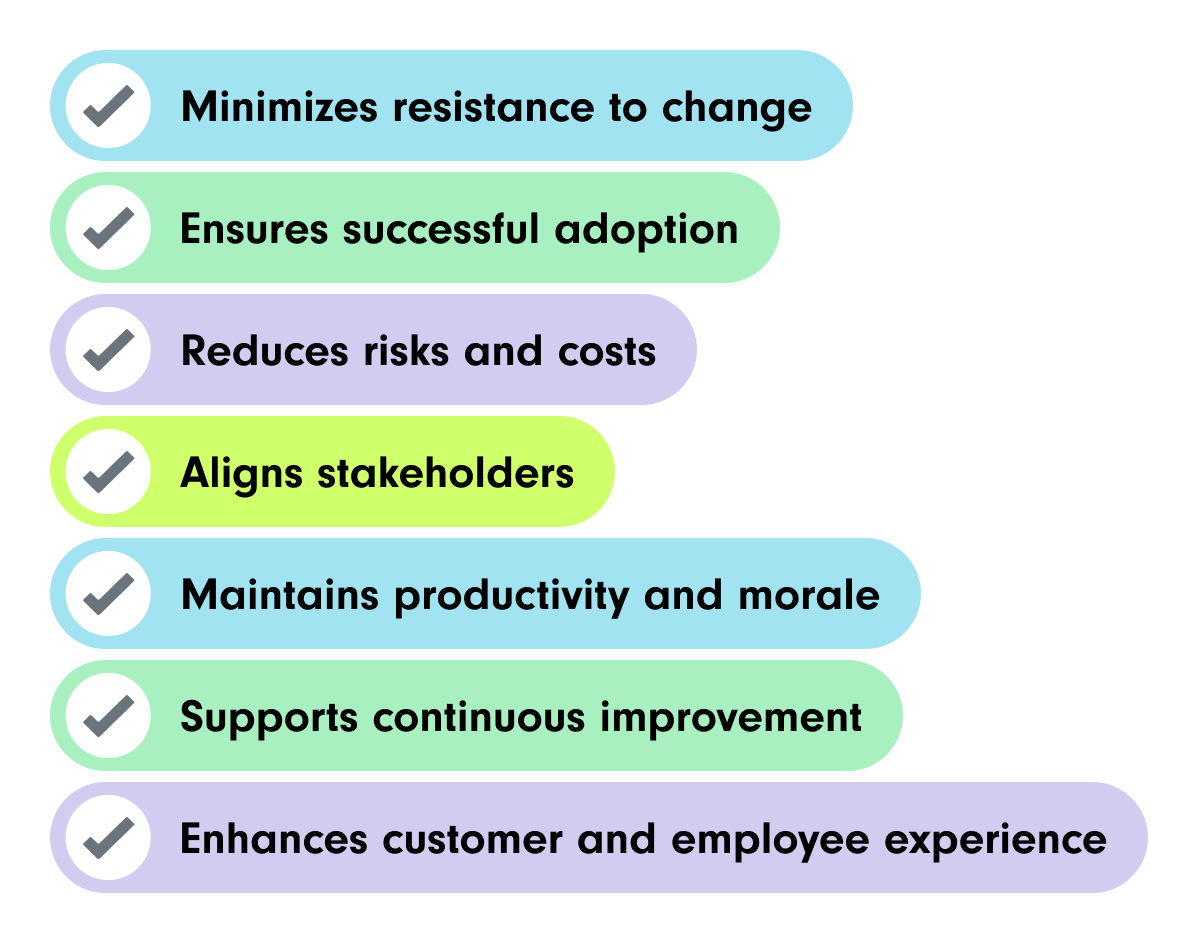 Minimizes resistance to change

Ensures successful adoption

Reduces risks and costs

Aligns stakeholders

Maintains productivity and morale

Supports continuous improvement

Enhances customer and employee experience